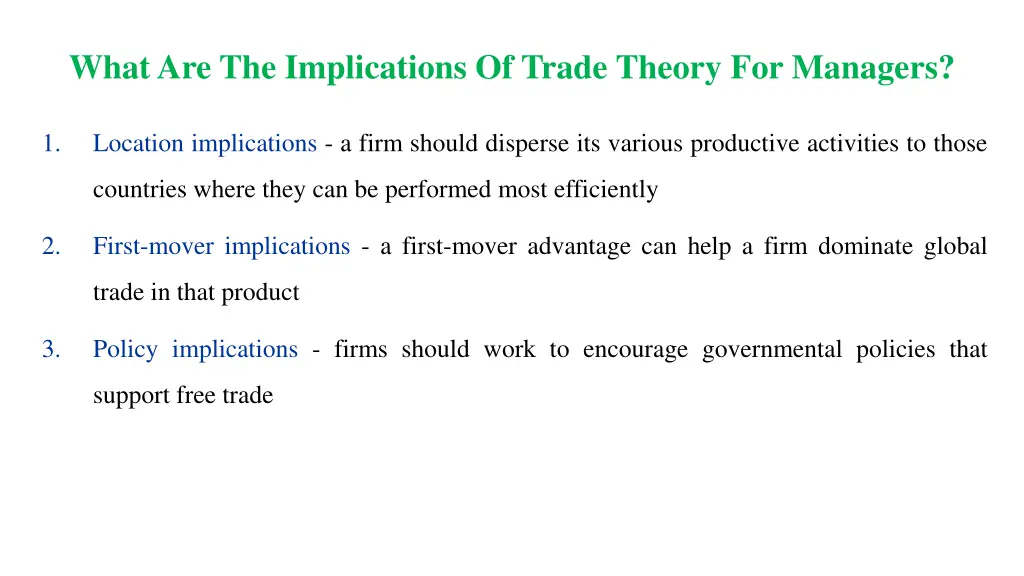 What Are The Implications Of Trade Theory For Managers?

1. Location implications - a firm should disperse its various productive activities to those countries where they can be performed most efficiently

2. First-mover implications - a first-mover advantage can help a firm dominate global trade in that product

3. Policy implications - firms should work to encourage governmental policies that support free trade